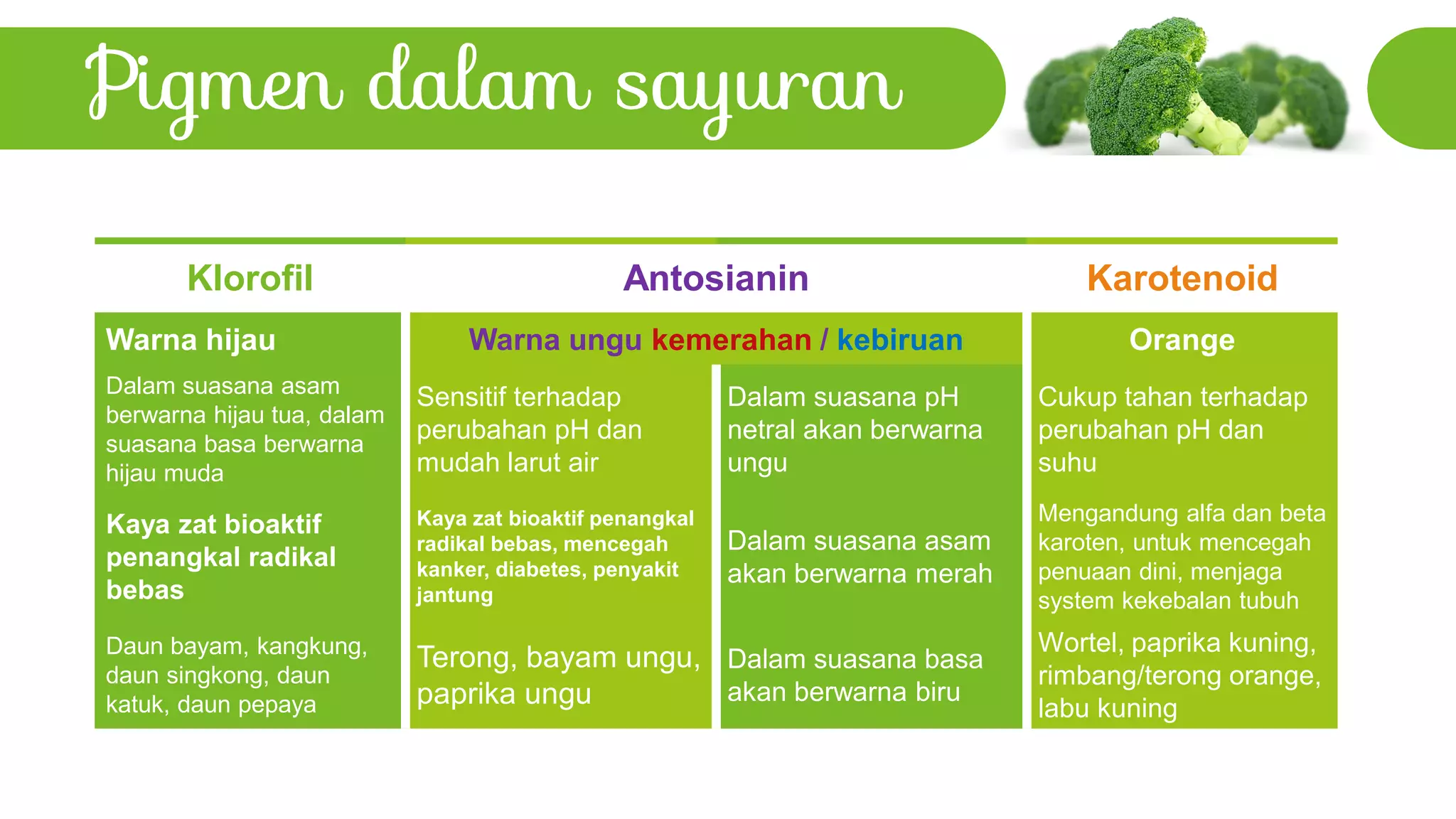 Pigmen dalam sayuran

Klorofil

Warna hijau

Dalam suasana asam berwarna hijau tua, dalam suasana basa berwarna hijau muda

Kaya zat bioaktif penangkal radikal bebas

Daun bayam, kangkung, daun singkong, daun katuk, daun pepaya

Antosianin

Warna ungu kemerahan / kebiruan

Sensitif terhadap perubahan pH dan mudah larut air

Kaya zat bioaktif penangkal radikal bebas, mencegah kanker, diabetes, penyakit jantung

Terong, bayam ungu, paprika ungu

Dalam suasana pH netral akan berwarna ungu

Dalam suasana asam akan berwarna merah

Dalam suasana basa akan berwarna biru

Karotenoid

Orange

Cukup tahan terhadap perubahan pH dan suhu

Mengandung alfa dan beta karoten, untuk mencegah penuaan dini, menjaga system kekebalan tubuh

Wortel, paprika kuning, rimbang/terong orange, labu kuning